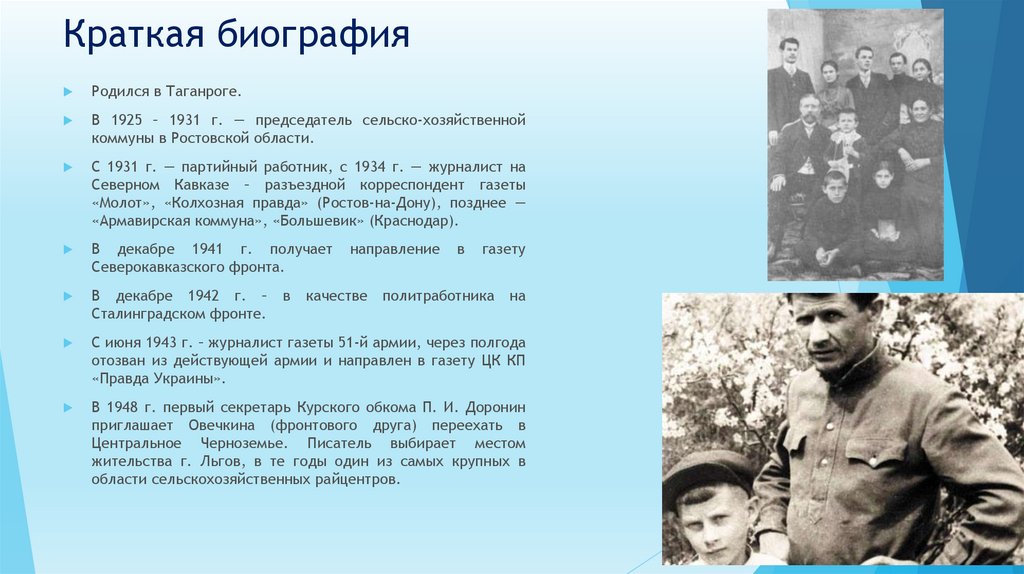 Краткая биография

Родился в Таганроге.

В 1925 – 1931 г. — председатель сельско-хозяйственной коммуны в Ростовской области.

С 1931 г. — партийный работник, с 1934 г. — журналист на Северном Кавказе – разъездной корреспондент газеты «Молот», «Колхозная правда» (Ростов-на-Дону), позднее — «Армавирская коммуна», «Большевик» (Краснодар).

В декабре 1941 г. получает направление в газету Северокавказского фронта.

В декабре 1942 г. – в качестве политработника на Сталинградском фронте.

С июня 1943 г. – журналист газеты 51-й армии, через полгода отозван из действующей армии и направлен в газету ЦК КП «Правда Украины».

В 1948 г. первый секретарь Курского обкома П. И. Доронин приглашает Овечкина (фронтового друга) переехать в Центральное Черноземье. Писатель выбирает местом жительства г. Льгов, в те годы один из самых крупных в области сельскохозяйственных райцентров.